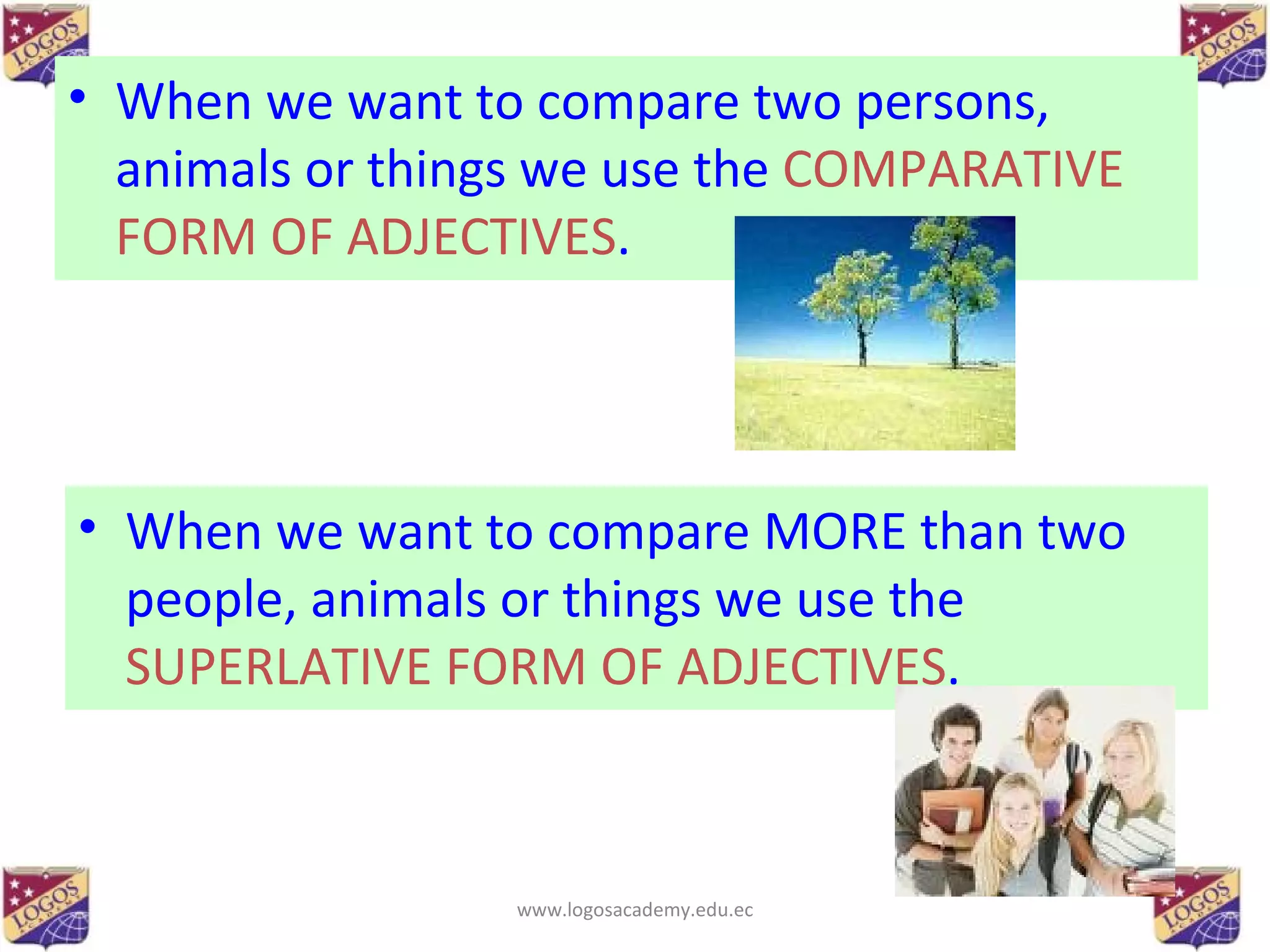 LOGOS ACADEMY

LOGOS ACADEMY

• When we want to compare two persons, animals or things we use the COMPARATIVE FORM OF ADJECTIVES.

• When we want to compare MORE than two people, animals or things we use the SUPERLATIVE FORM OF ADJECTIVES.

LOGOS ACADEMY

www.logosacademy.edu.ec

LOGOS ACADEMY